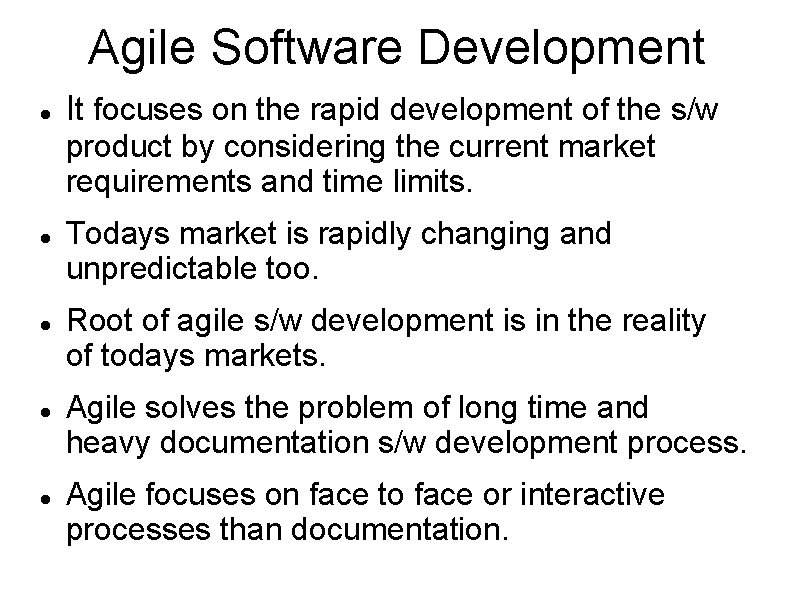 Agile Software Development

- It focuses on the rapid development of the s/w product by considering the current market requirements and time limits.
- Todays market is rapidly changing and unpredictable too.
- Root of agile s/w development is in the reality of todays markets.
- Agile solves the problem of long time and heavy documentation s/w development process.
- Agile focuses on face to face or interactive processes than documentation.